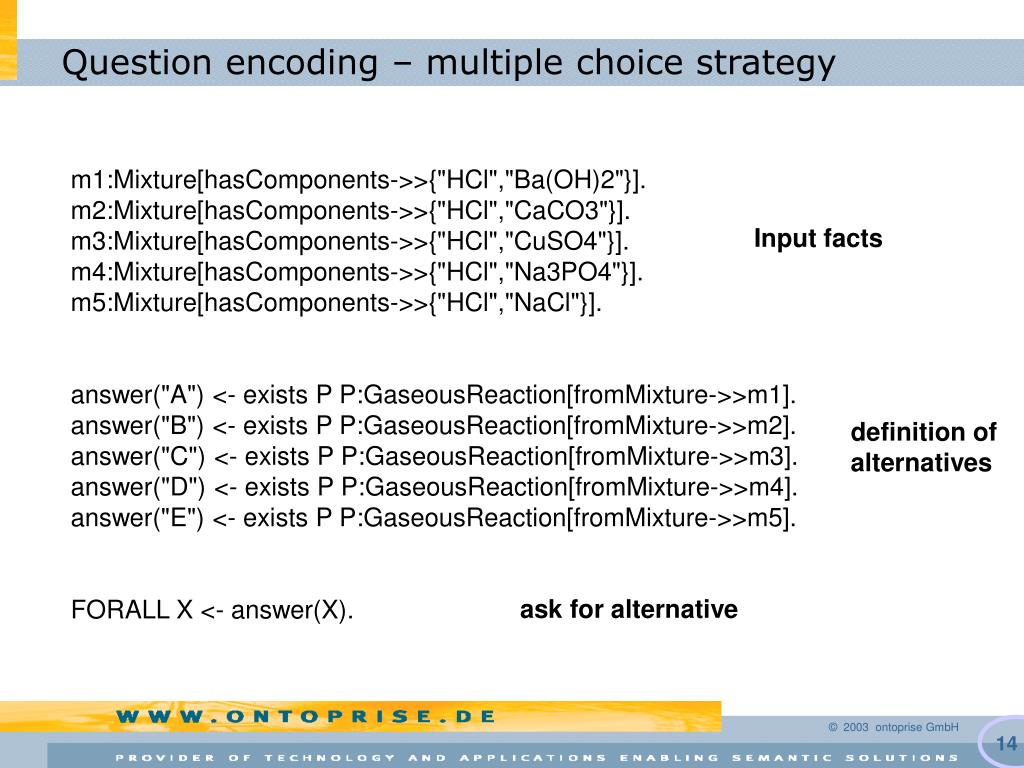 Question encoding – multiple choice strategy

m1:Mixture[hasComponents->>{"HCl","Ba(OH)2"}].
m2:Mixture[hasComponents->>{"HCl","CaCO3"}].
m3:Mixture[hasComponents->>{"HCl","CuSO4"}].
m4:Mixture[hasComponents->>{"HCl","Na3PO4"}].
m5:Mixture[hasComponents->>{"HCl","NaCl"}].

Input facts

answer("A") <- exists P P:GaseousReaction[fromMixture->>m1].
answer("B") <- exists P P:GaseousReaction[fromMixture->>m2].
answer("C") <- exists P P:GaseousReaction[fromMixture->>m3].
answer("D") <- exists P P:GaseousReaction[fromMixture->>m4].
answer("E") <- exists P P:GaseousReaction[fromMixture->>m5].

definition of alternatives

FORALL X <- answer(X).

ask for alternative

WWW.ONTOPRISE.DE

© 2003 ontoprise GmbH

14

PROVIDER OF TECHNOLOGY AND APPLICATIONS ENABLING SEMANTIC SOLUTIONS